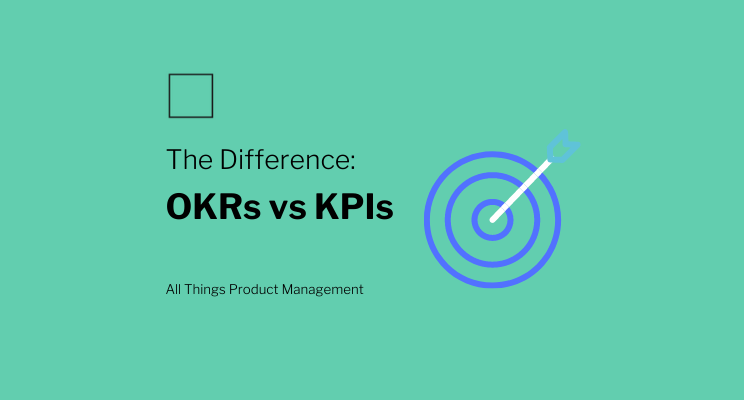 The Difference:

OKRs vs KPIs

All Things Product Management